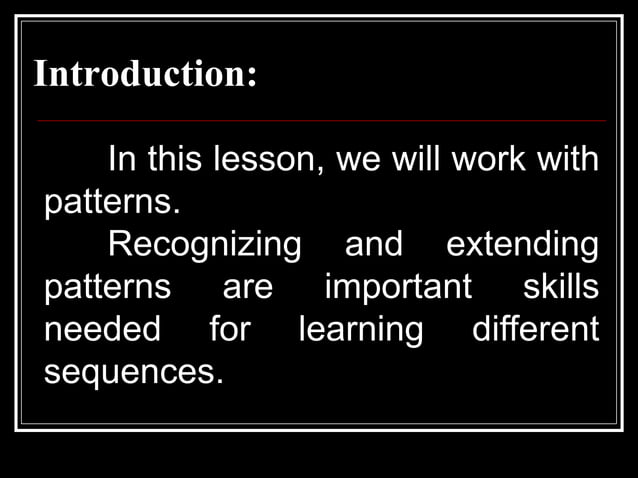 Introduction:

In this lesson, we will work with patterns.

Recognizing and extending patterns are important skills needed for learning different sequences.